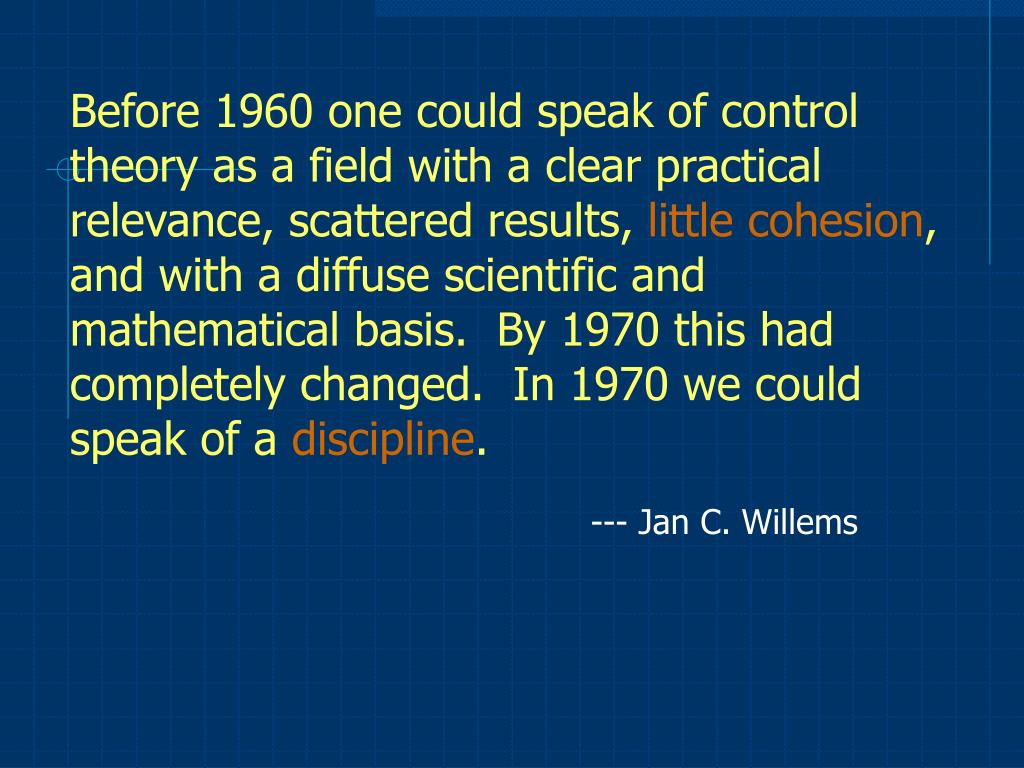 Before 1960 one could speak of control theory as a field with a clear practical relevance, scattered results, little cohesion, and with a diffuse scientific and mathematical basis.  By 1970 this had completely changed.  In 1970 we could speak of a discipline.

--- Jan C. Willems